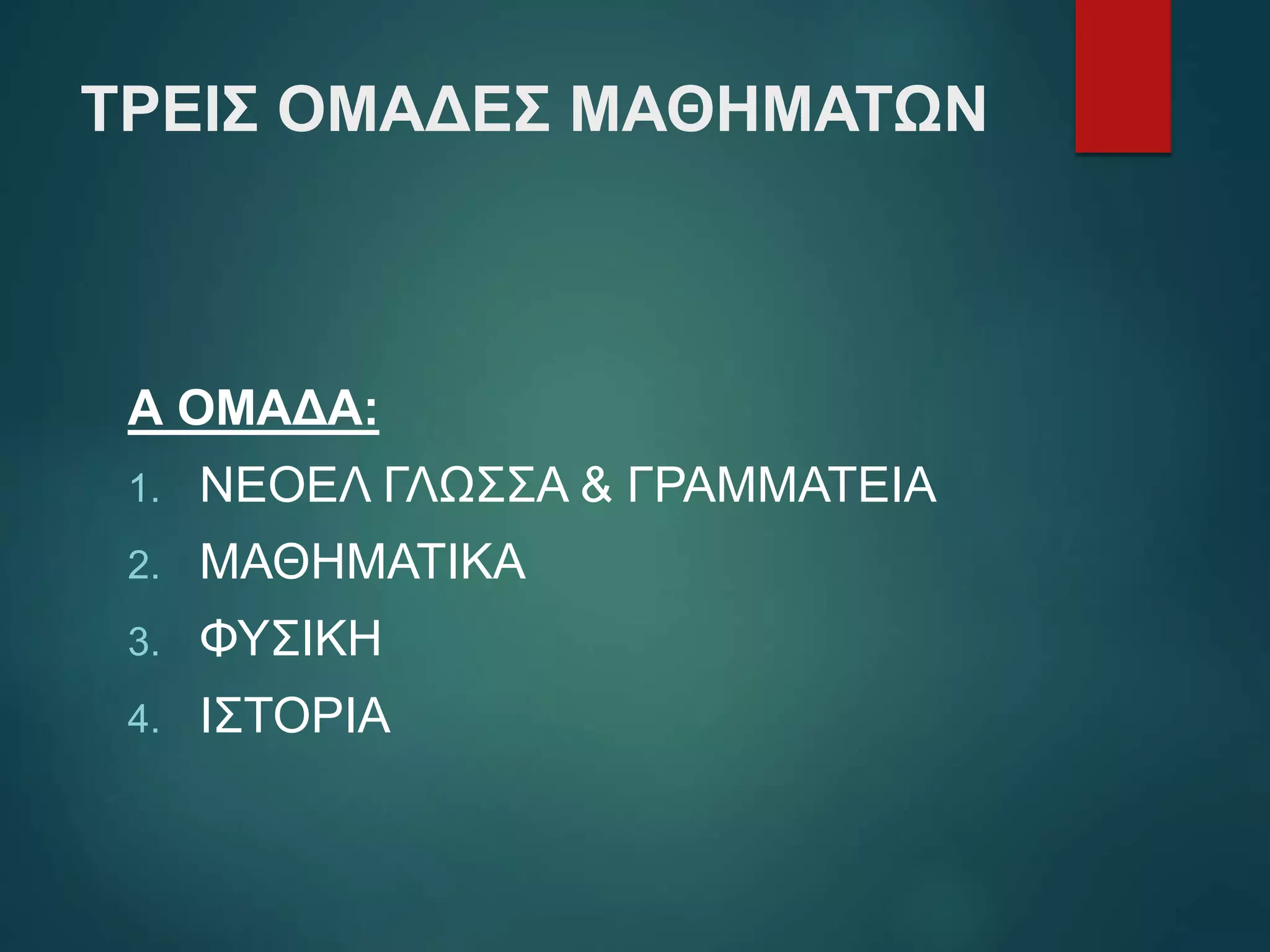 ΤΡΕΙΣ ΟΜΑΔΕΣ ΜΑΘΗΜΑΤΩΝ

Α ΟΜΑΔΑ:

1. ΝΕΟΕΛ ΓΛΩΣΣΑ & ΓΡΑΜΜΑΤΕΙΑ
2. ΜΑΘΗΜΑΤΙΚΑ
3. ΦΥΣΙΚΗ
4. ΙΣΤΟΡΙΑ